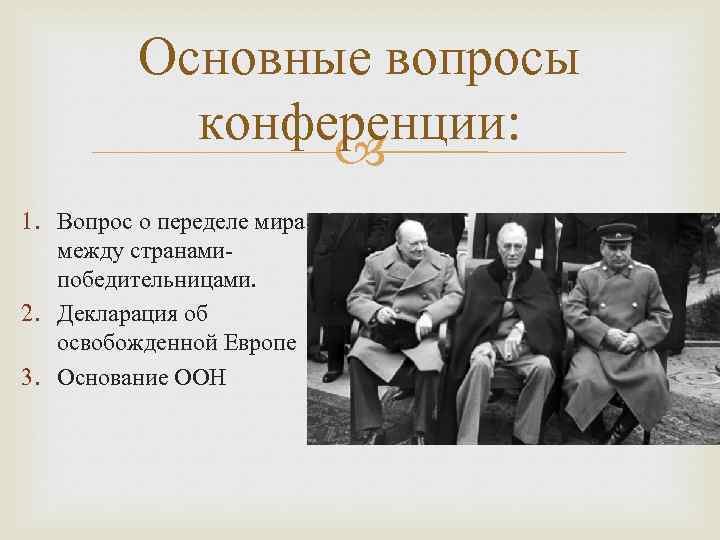 Основные вопросы конференции:

1. Вопрос о переделе мира между странами-победительницами.
2. Декларация об освобожденной Европе
3. Основание ООН